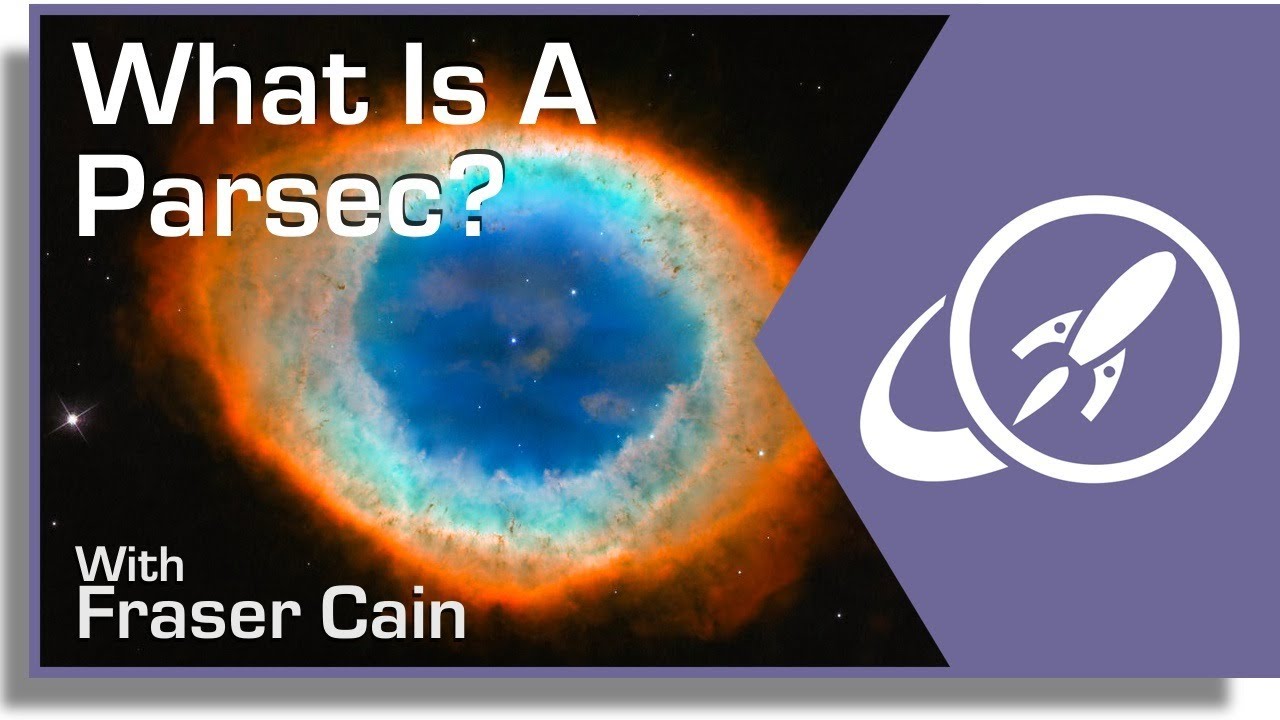 What Is A Parsec?

With
Fraser Cain